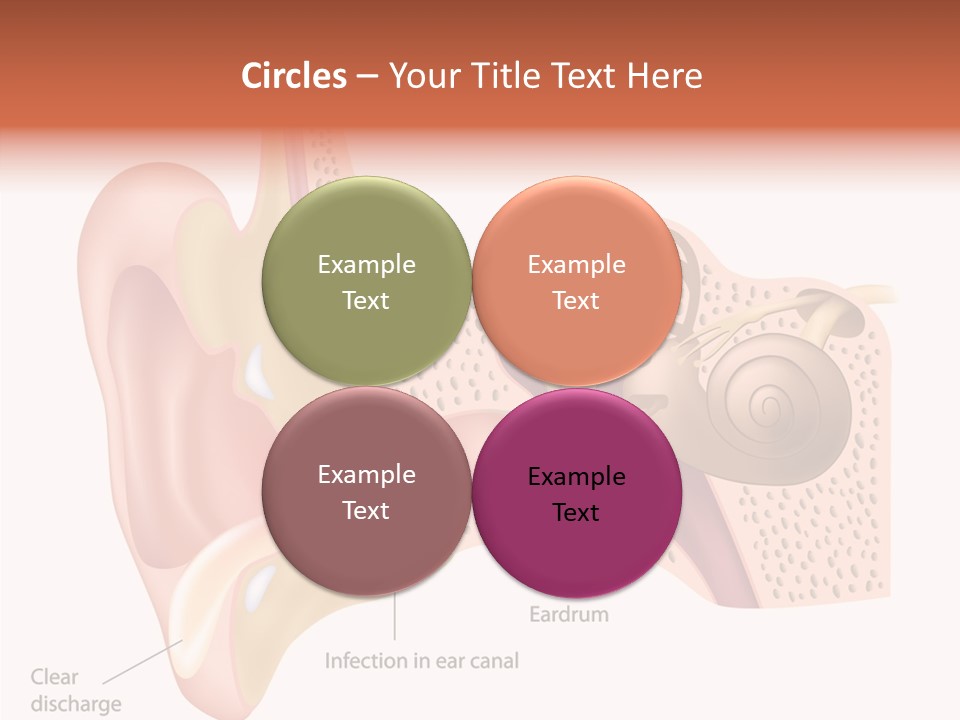 Circles – Your Title Text Here

Example Text

Example Text

Example Text

Example Text

Eardrum

Infection in ear canal

Clear discharge